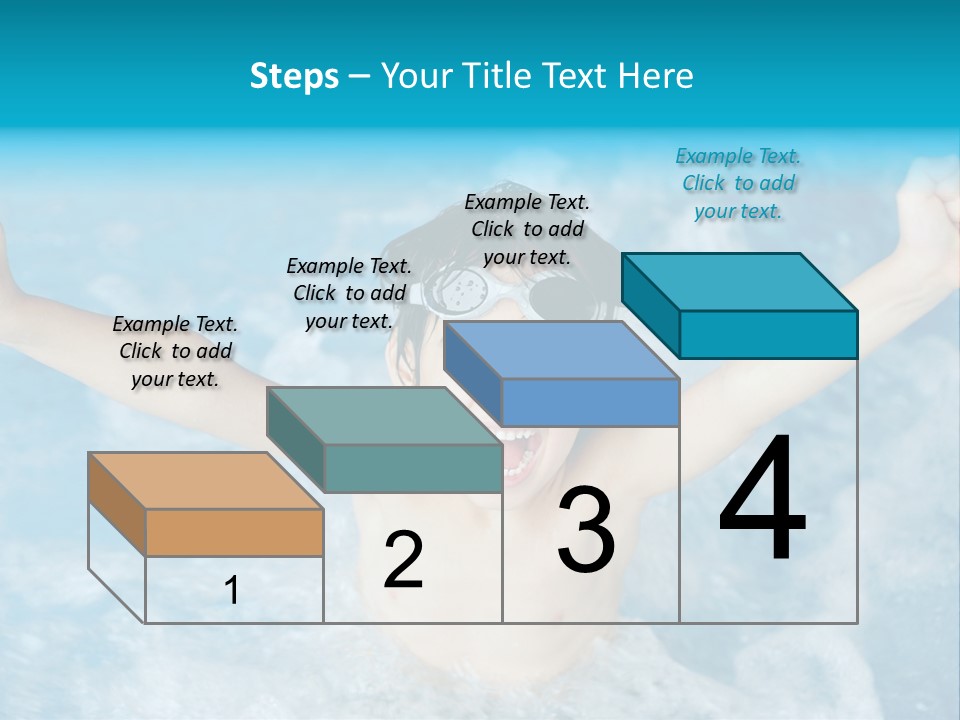 Steps – Your Title Text Here

Example Text. Click to add your text.

Example Text. Click to add your text.

Example Text. Click to add your text.

Example Text. Click to add your text.

1

2

3

4